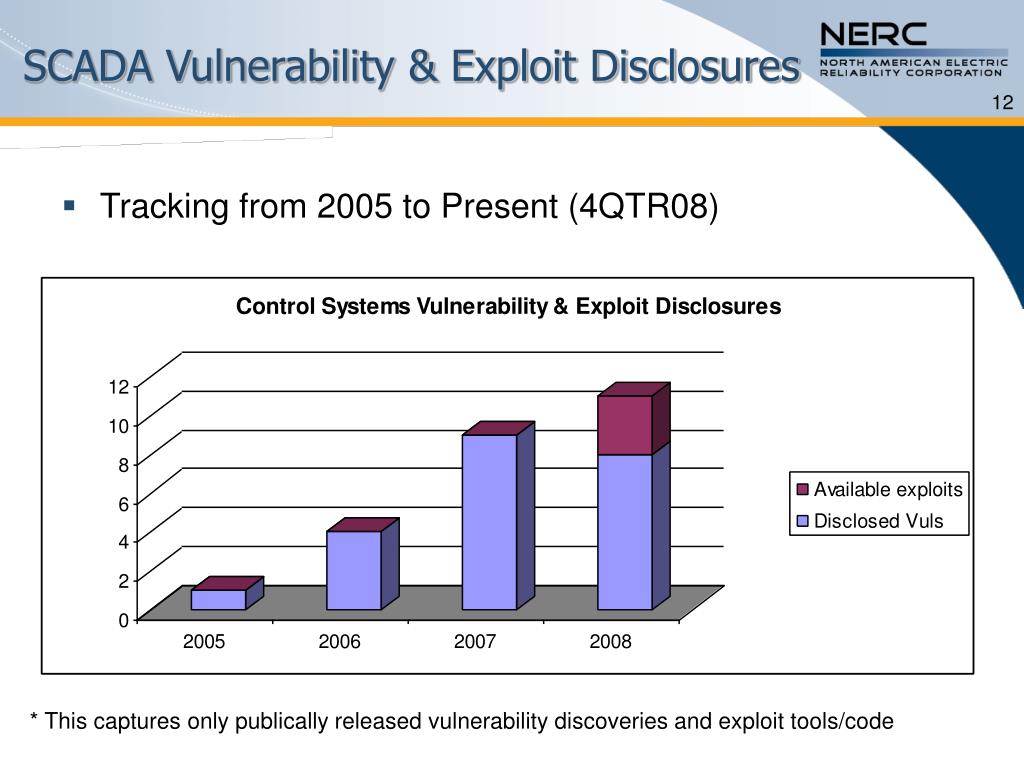 SCADA Vulnerability & Exploit Disclosures

NERC
NORTH AMERICAN ELECTRIC RELIABILITY CORPORATION

12

▪ Tracking from 2005 to Present (4QTR08)

Control Systems Vulnerability & Exploit Disclosures

12
10
8
6
4
2
0

2005 2006 2007 2008

Available exploits
Disclosed Vuls

* This captures only publically released vulnerability discoveries and exploit tools/code